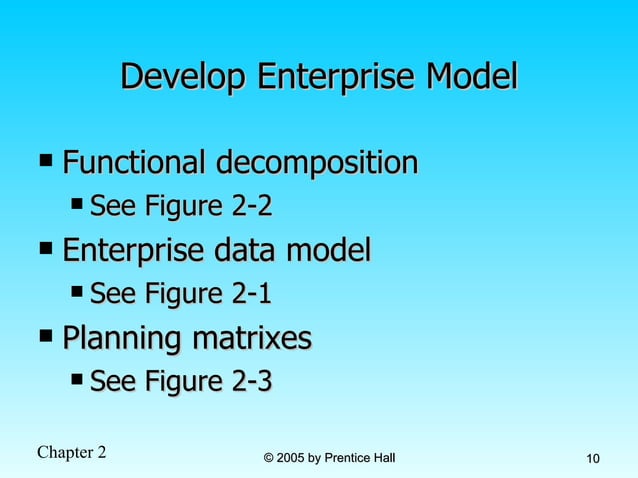 Develop Enterprise Model

- Functional decomposition
  - See Figure 2-2
- Enterprise data model
  - See Figure 2-1
- Planning matrixes
  - See Figure 2-3

Chapter 2

© 2005 by Prentice Hall

10